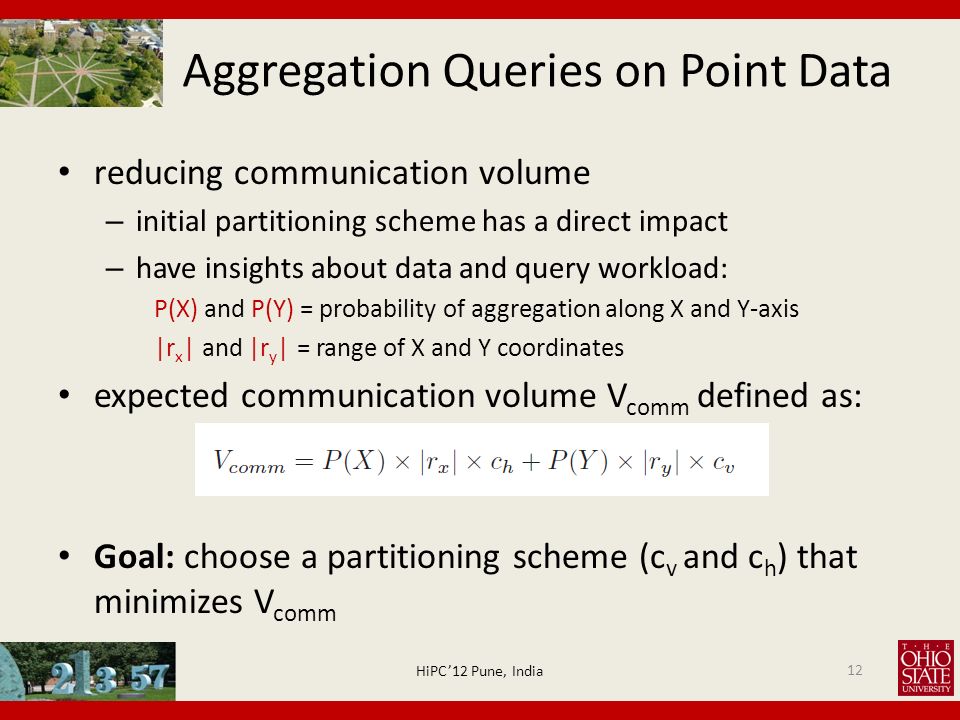 Aggregation Queries on Point Data

• reducing communication volume
– initial partitioning scheme has a direct impact
– have insights about data and query workload:
P(X) and P(Y) = probability of aggregation along X and Y-axis
$|r_x|$ and $|r_y|$ = range of X and Y coordinates

• expected communication volume $V_{comm}$ defined as:

$V_{comm} = P(X) \times |r_x| \times c_h + P(Y) \times |r_y| \times c_v$

• **Goal:** choose a partitioning scheme ($c_v$ and $c_h$) that minimizes $V_{comm}$

2 3 57

HiPC'12 Pune, India

12

THE OHIO STATE UNIVERSITY